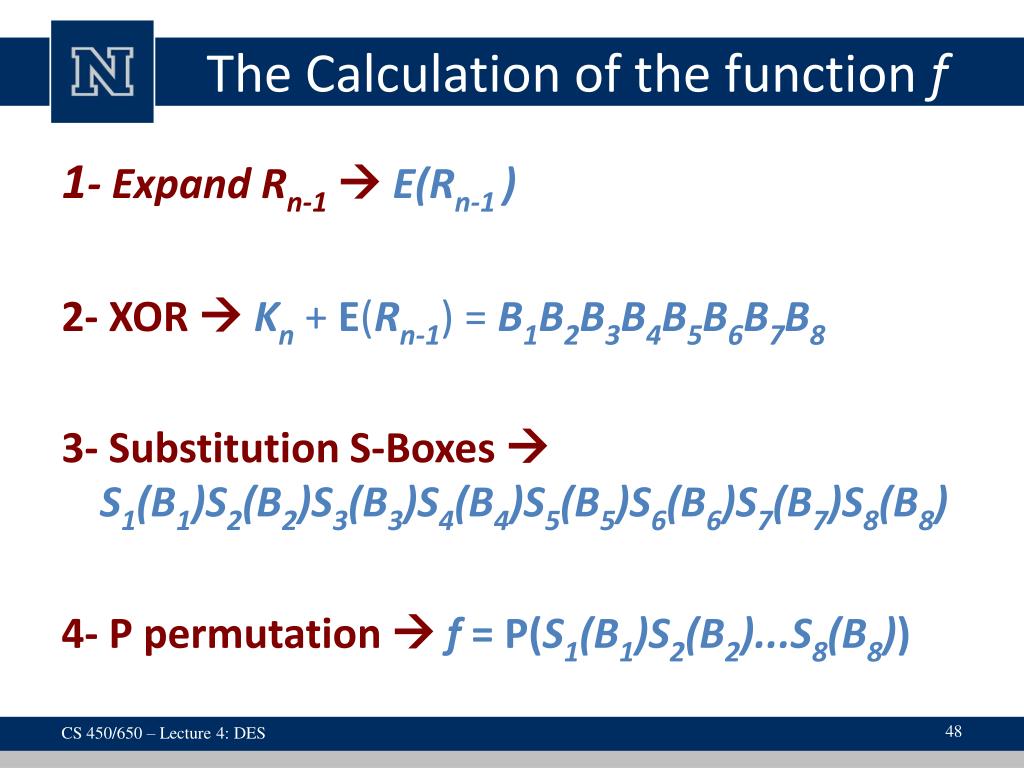 N

The Calculation of the function $f$

1- Expand $R_{n-1}$ → $E(R_{n-1})$

2- XOR → $K_n + E(R_{n-1}) = B_1B_2B_3B_4B_5B_6B_7B_8$

3- Substitution S-Boxes → $S_1(B_1)S_2(B_2)S_3(B_3)S_4(B_4)S_5(B_5)S_6(B_6)S_7(B_7)S_8(B_8)$

4- P permutation → $f = P(S_1(B_1)S_2(B_2)...S_8(B_8))$

CS 450/650 – Lecture 4: DES

48